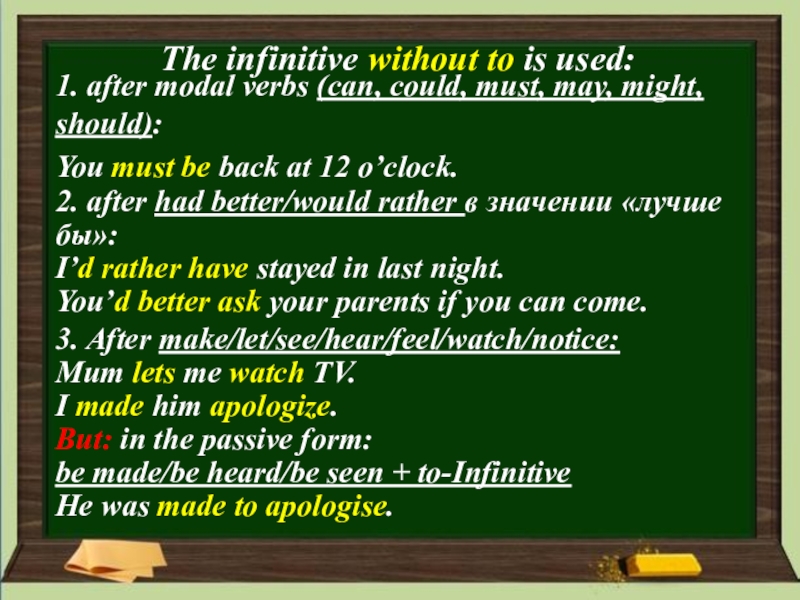 The infinitive without to is used:
1. after modal verbs (can, could, must, may, might, should):

You must be back at 12 o'clock.
2. after had better/would rather в значении «лучше бы»:
I'd rather have stayed in last night.
You'd better ask your parents if you can come.
3. After make/let/see/hear/feel/watch/notice:
Mum lets me watch TV.
I made him apologize.
But: in the passive form:
be made/be heard/be seen + to-Infinitive
He was made to apologise.